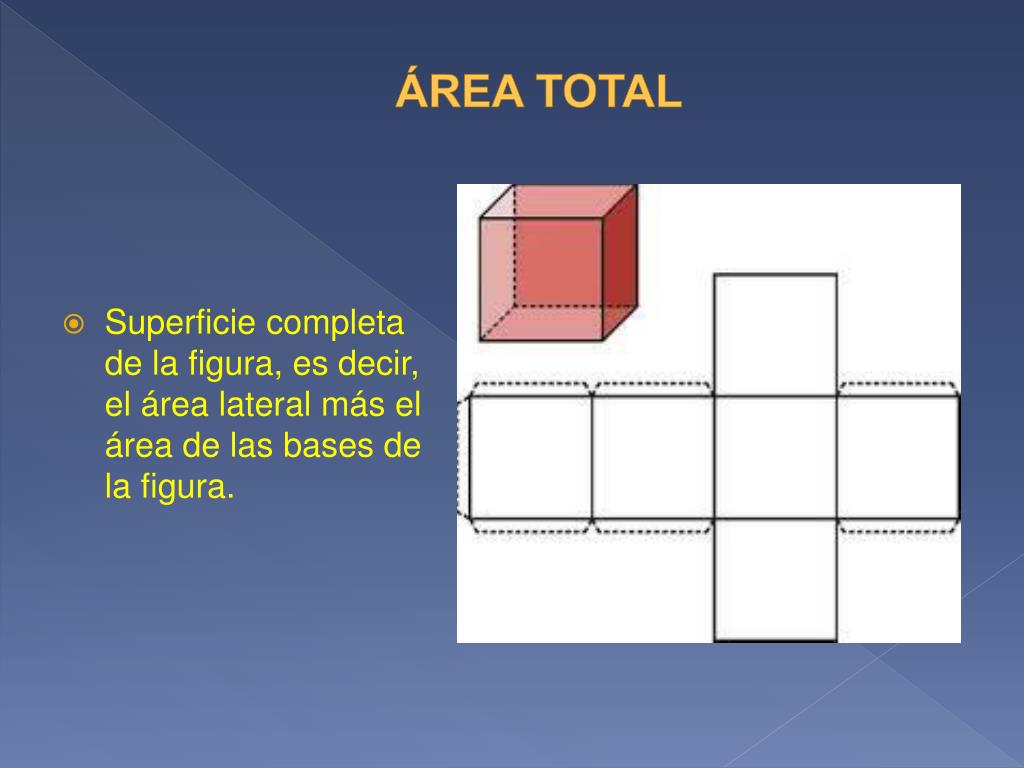 ÁREA TOTAL

Superficie completa de la figura, es decir, el área lateral más el área de las bases de la figura.